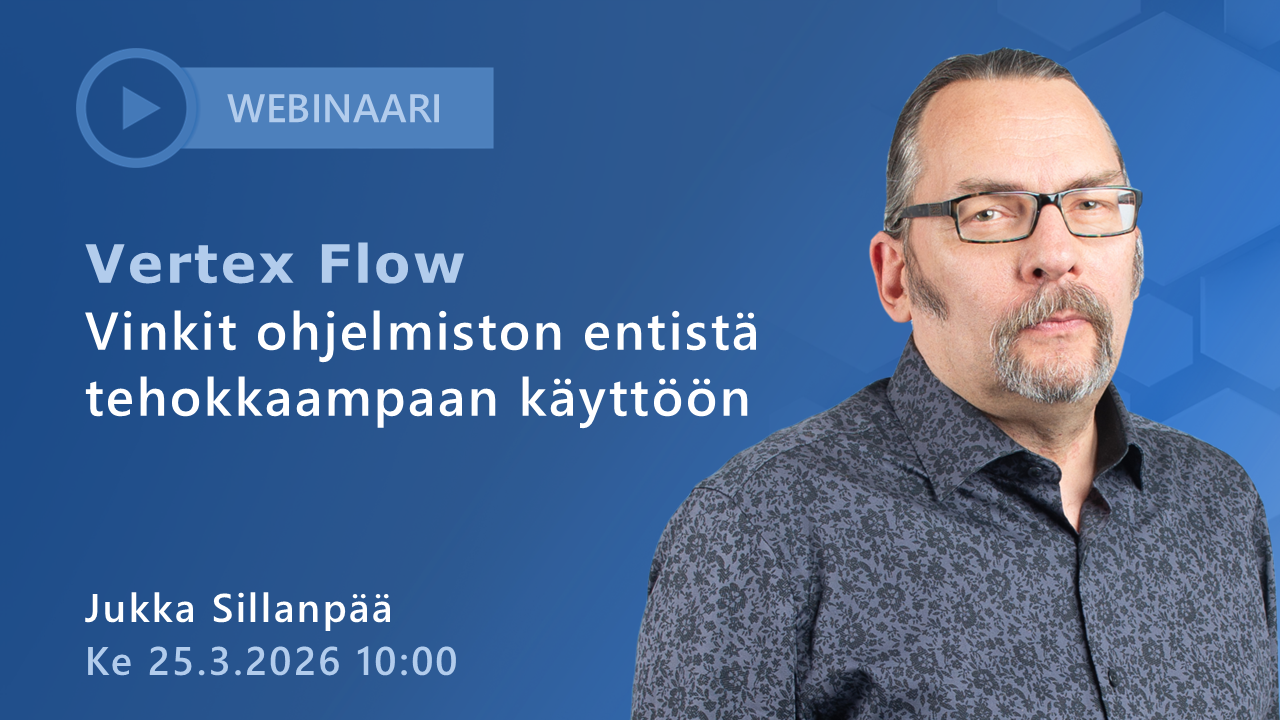 WEBINAARI

Vertex Flow
Vinkit ohjelmiston entistä tehokkaampaan käyttöön

Jukka Sillanpää
Ke 25.3.2026 10:00